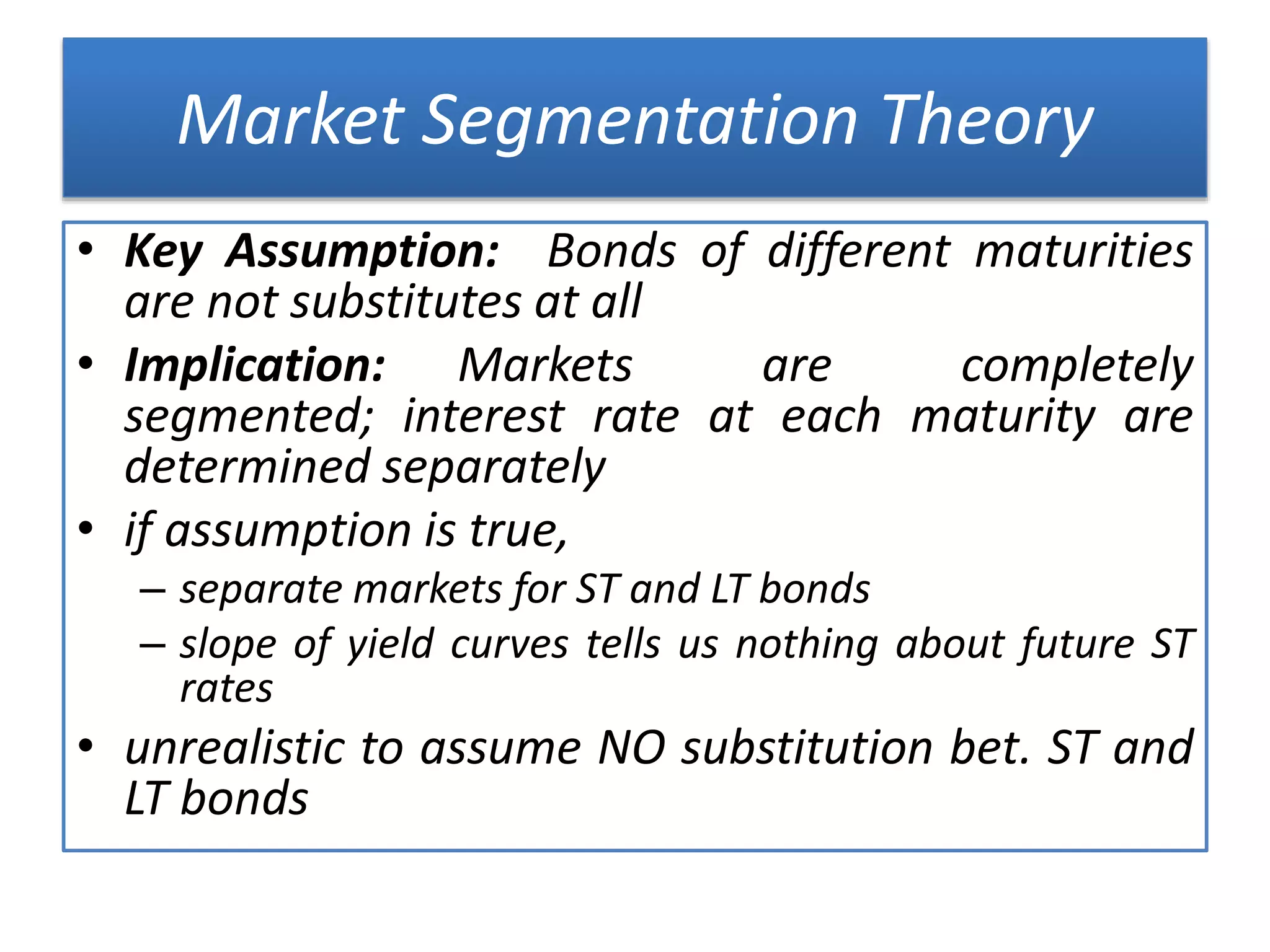 Market Segmentation Theory

• Key Assumption: Bonds of different maturities are not substitutes at all

• Implication: Markets are completely segmented; interest rate at each maturity are determined separately

• if assumption is true,
– separate markets for ST and LT bonds
– slope of yield curves tells us nothing about future ST rates

• unrealistic to assume NO substitution bet. ST and LT bonds